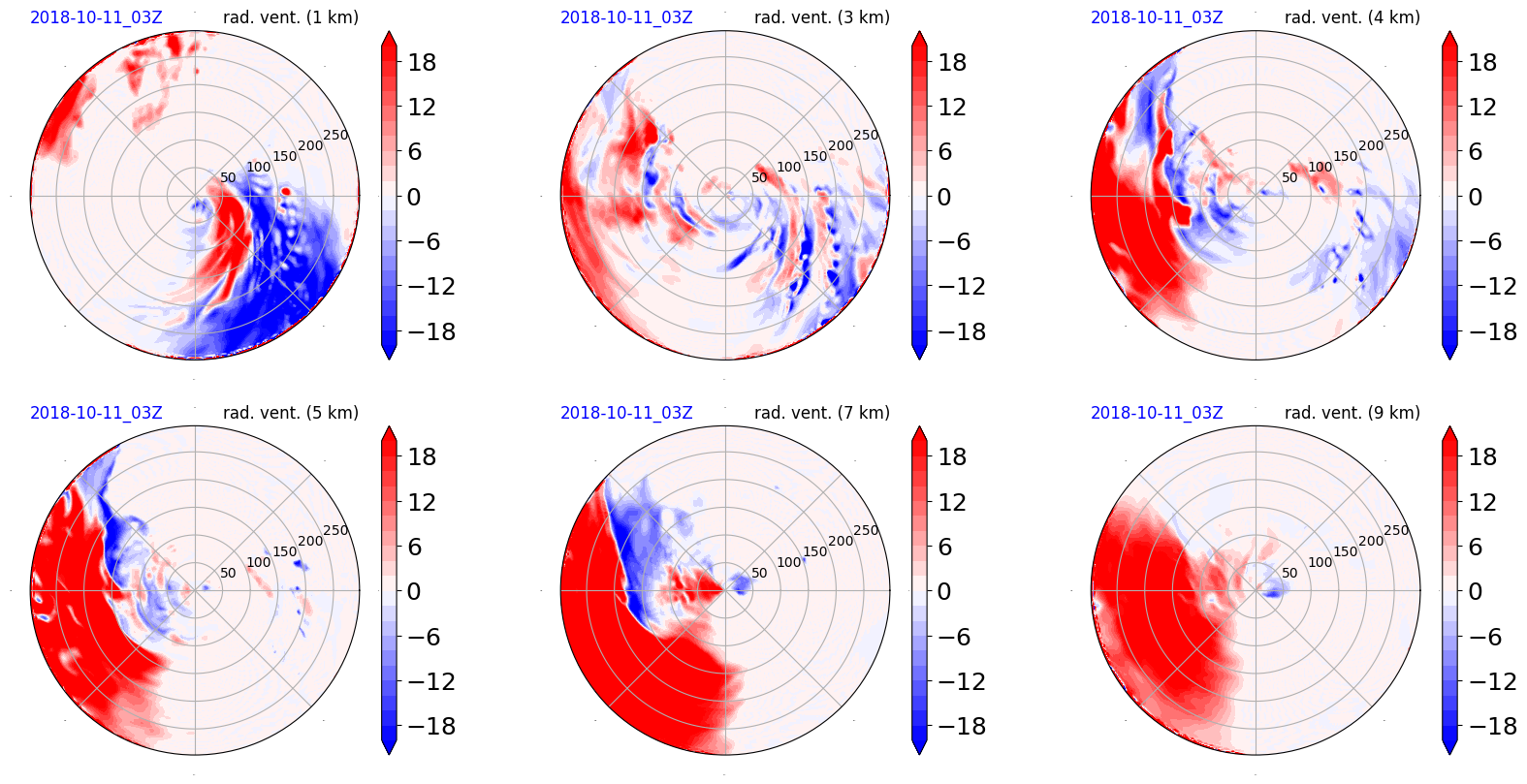 2018-10-11_03Z rad. vent. (1 km)

50 100 150 200 250

18
12
6
0
−6
−12
−18

2018-10-11_03Z rad. vent. (3 km)

50 100 150 200 250

18
12
6
0
−6
−12
−18

2018-10-11_03Z rad. vent. (4 km)

50 100 150 200 250

18
12
6
0
−6
−12
−18

2018-10-11_03Z rad. vent. (5 km)

50 100 150 200 250

18
12
6
0
−6
−12
−18

2018-10-11_03Z rad. vent. (7 km)

50 100 150 200 250

18
12
6
0
−6
−12
−18

2018-10-11_03Z rad. vent. (9 km)

50 100 150 200 250

18
12
6
0
−6
−12
−18